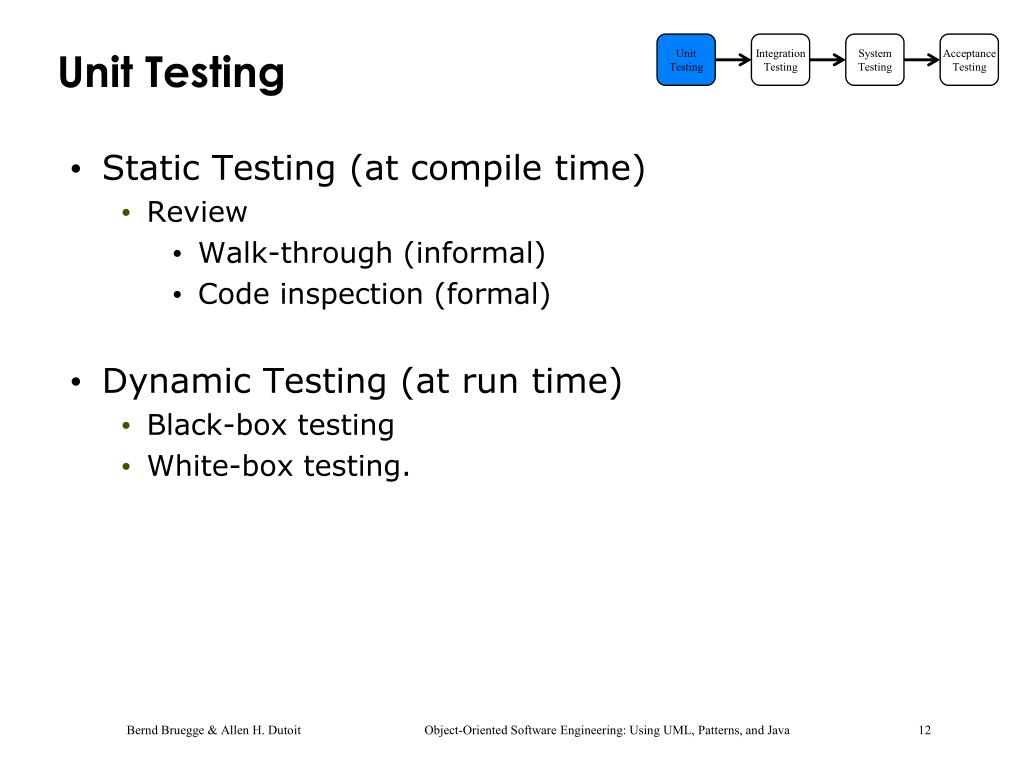 Unit Testing

Unit Testing
Integration Testing
System Testing
Acceptance Testing

• Static Testing (at compile time)
  • Review
    • Walk-through (informal)
    • Code inspection (formal)

• Dynamic Testing (at run time)
  • Black-box testing
  • White-box testing.

Bernd Bruegge & Allen H. Dutoit    Object-Oriented Software Engineering: Using UML, Patterns, and Java    12